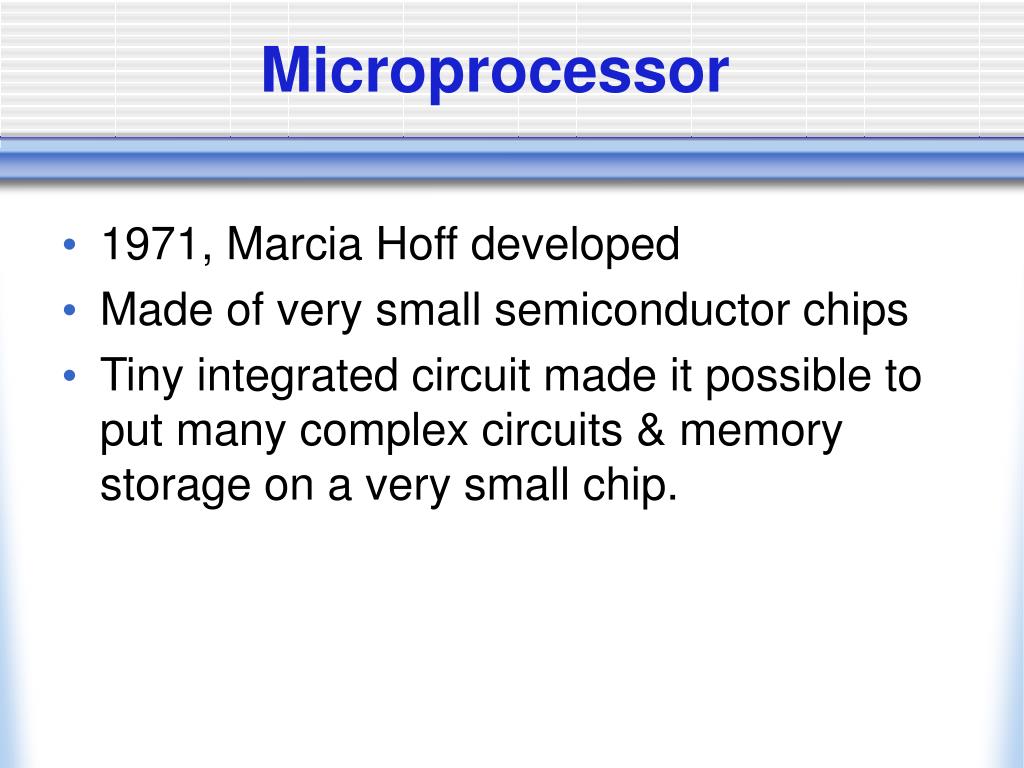 Microprocessor

• 1971, Marcia Hoff developed
• Made of very small semiconductor chips
• Tiny integrated circuit made it possible to put many complex circuits & memory storage on a very small chip.